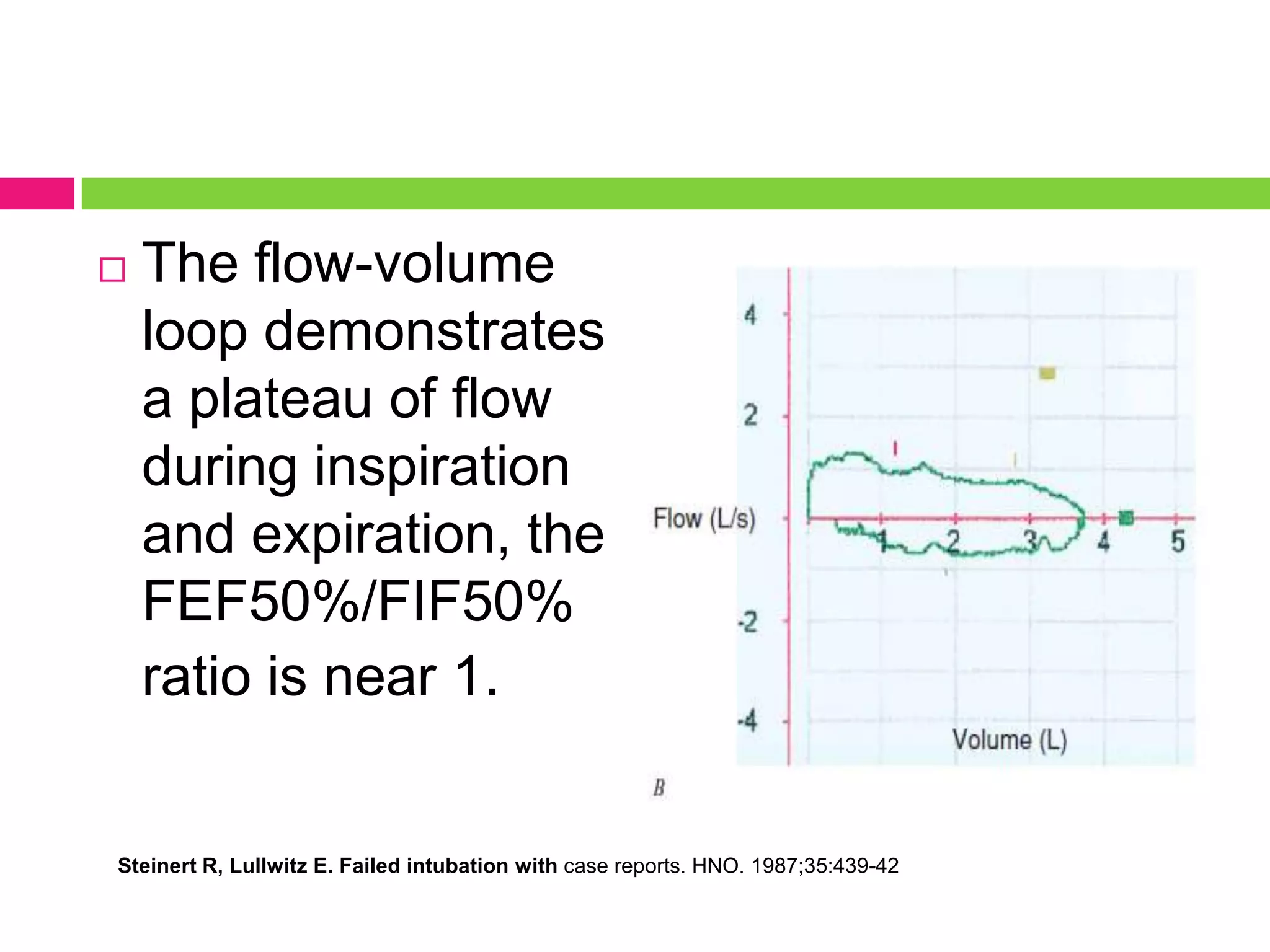 The flow-volume loop demonstrates a plateau of flow during inspiration and expiration, the FEF50%/FIF50% ratio is near 1.

4
2
Flow (L/s)
1
2
3
4
5
-2
-4
Volume (L)
B

Steinert R, Lullwitz E. Failed intubation with case reports. HNO. 1987;35:439-42